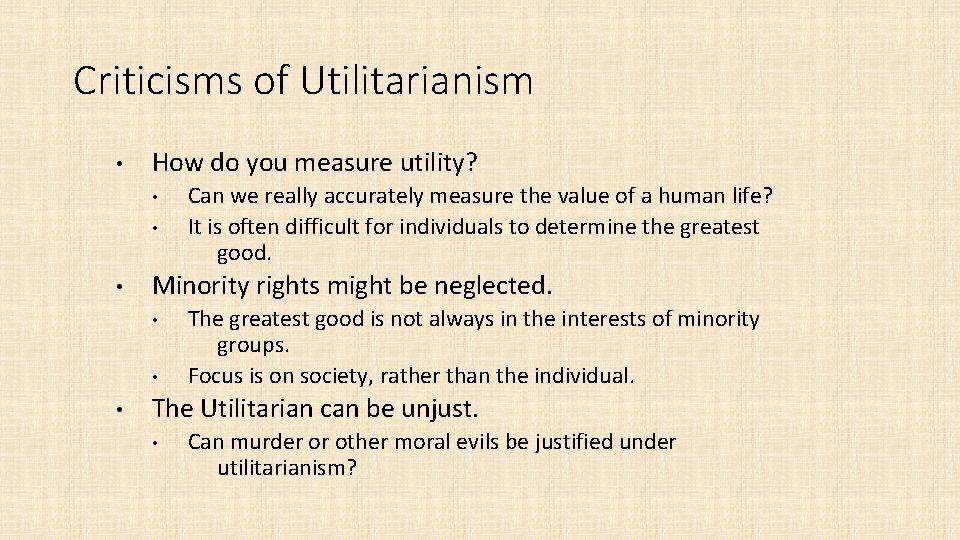 Criticisms of Utilitarianism

• How do you measure utility?
  • Can we really accurately measure the value of a human life?
  • It is often difficult for individuals to determine the greatest good.
• Minority rights might be neglected.
  • The greatest good is not always in the interests of minority groups.
  • Focus is on society, rather than the individual.
• The Utilitarian can be unjust.
  • Can murder or other moral evils be justified under utilitarianism?